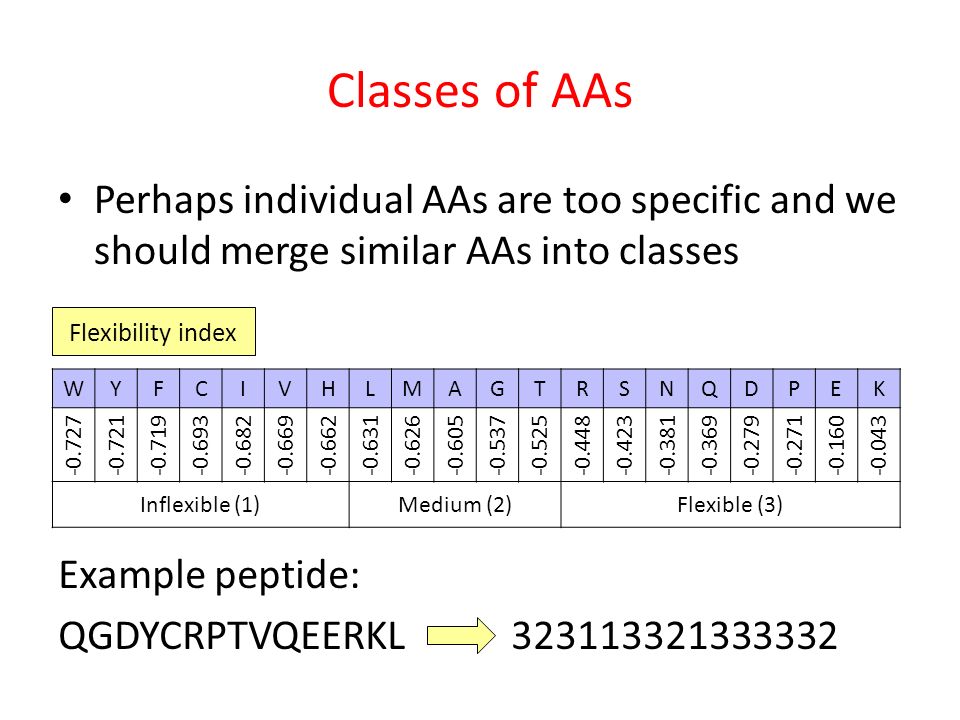 Classes of AAs

• Perhaps individual AAs are too specific and we should merge similar AAs into classes

Flexibility index

| W | Y | F | C | I | V | H | L | M | A | G | T | R | S | N | Q | D | P | E | K |
|---|---|---|---|---|---|---|---|---|---|---|---|---|---|---|---|---|---|---|---|
| -0.727 | -0.721 | -0.719 | -0.693 | -0.682 | -0.669 | -0.662 | -0.631 | -0.626 | -0.605 | -0.537 | -0.525 | -0.448 | -0.423 | -0.381 | -0.369 | -0.279 | -0.271 | -0.160 | -0.043 |
| Inflexible (1) | | | | | | | Medium (2) | | | | | Flexible (3) | | | | | | | |

Example peptide:

QGDYCRPTVQEERKL 323113321333332